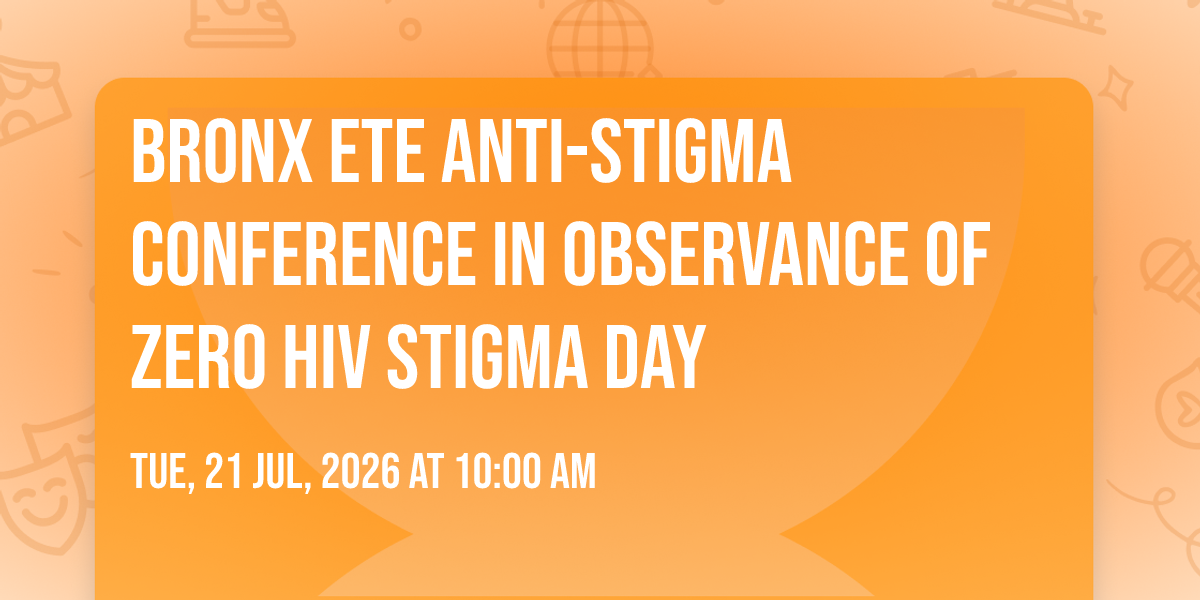 BRONX ETE ANTI-STIGMA CONFERENCE IN OBSERVANCE OF ZERO HIV STIGMA DAY

TUE, 21 JUL, 2026 AT 10:00 AM